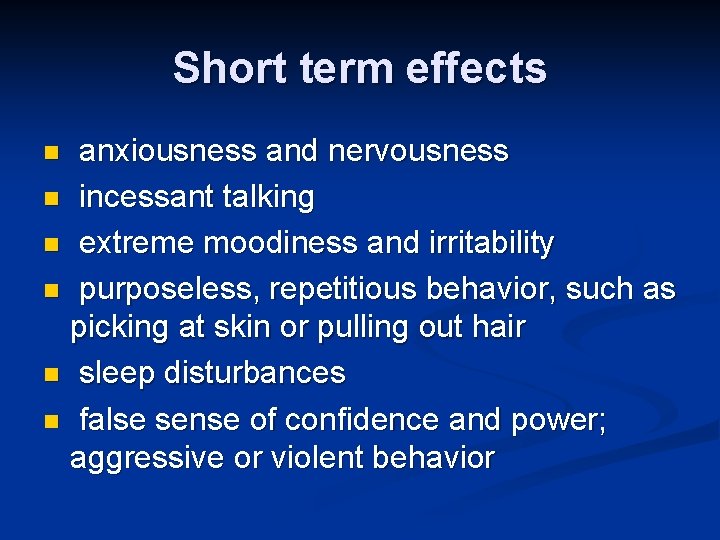 Short term effects

- anxiousness and nervousness
- incessant talking
- extreme moodiness and irritability
- purposeless, repetitious behavior, such as picking at skin or pulling out hair
- sleep disturbances
- false sense of confidence and power; aggressive or violent behavior